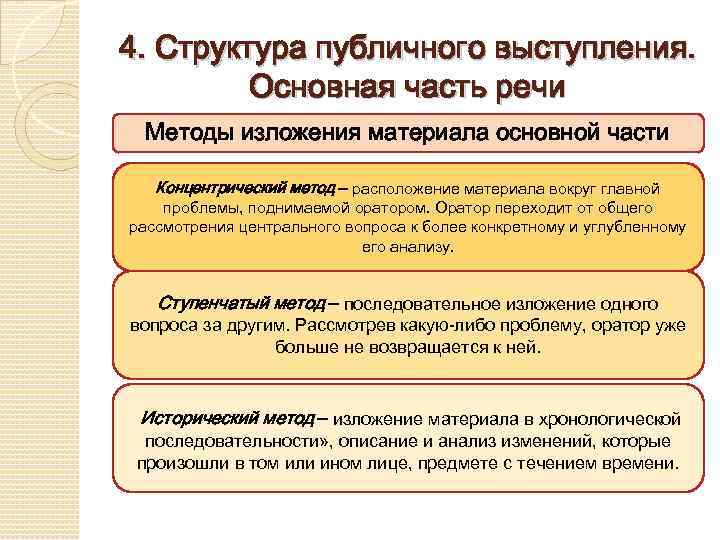 4. Структура публичного выступления. Основная часть речи

Методы изложения материала основной части

Концентрический метод – расположение материала вокруг главной проблемы, поднимаемой оратором. Оратор переходит от общего рассмотрения центрального вопроса к более конкретному и углубленному его анализу.

Ступенчатый метод – последовательное изложение одного вопроса за другим. Рассмотрев какую-либо проблему, оратор уже больше не возвращается к ней.

Исторический метод – изложение материала в хронологической последовательности», описание и анализ изменений, которые произошли в том или ином лице, предмете с течением времени.